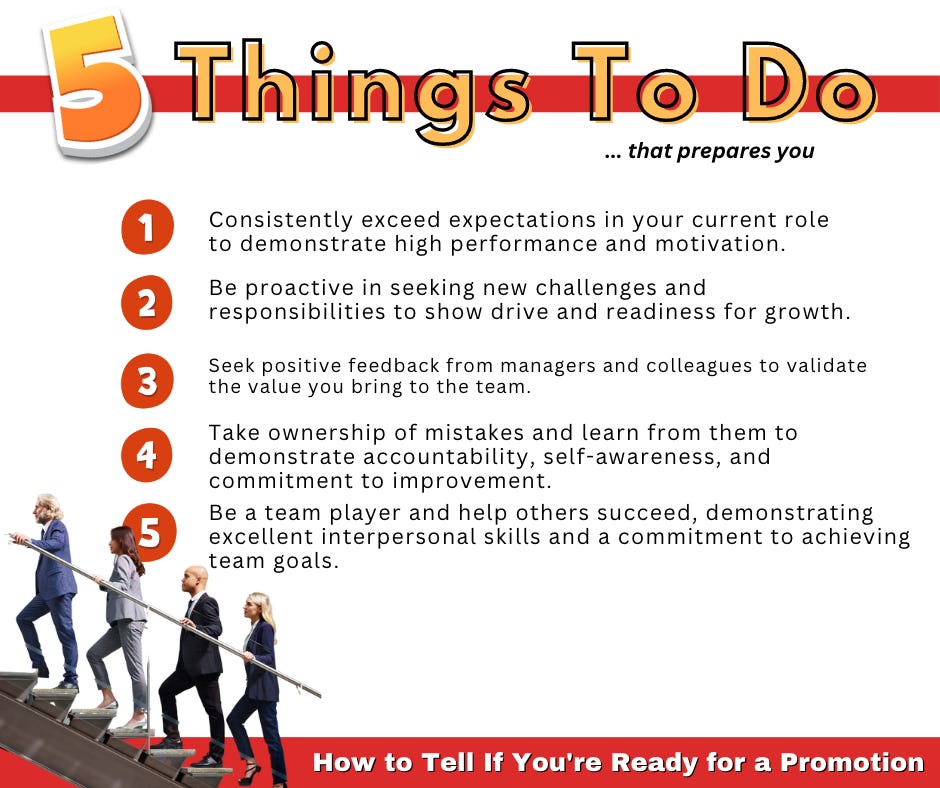 5 Things To Do

... that prepares you

1 Consistently exceed expectations in your current role to demonstrate high performance and motivation.

2 Be proactive in seeking new challenges and responsibilities to show drive and readiness for growth.

3 Seek positive feedback from managers and colleagues to validate the value you bring to the team.

4 Take ownership of mistakes and learn from them to demonstrate accountability, self-awareness, and commitment to improvement.

5 Be a team player and help others succeed, demonstrating excellent interpersonal skills and a commitment to achieving team goals.

How to Tell If You're Ready for a Promotion